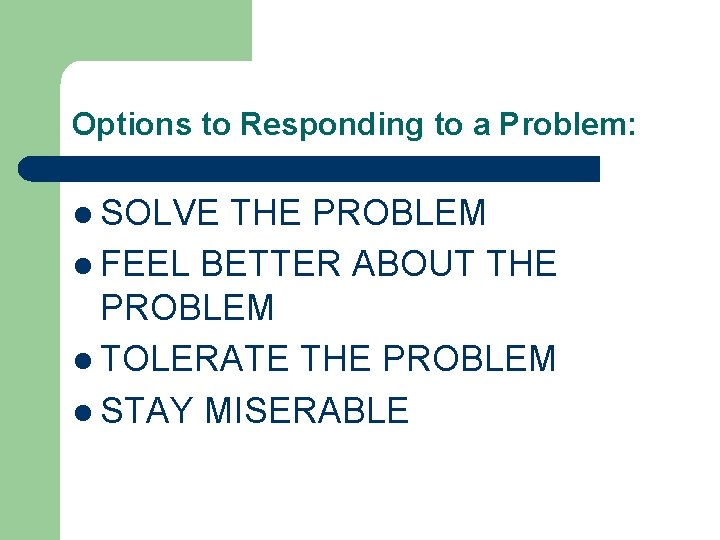 Options to Responding to a Problem:

- SOLVE THE PROBLEM
- FEEL BETTER ABOUT THE PROBLEM
- TOLERATE THE PROBLEM
- STAY MISERABLE